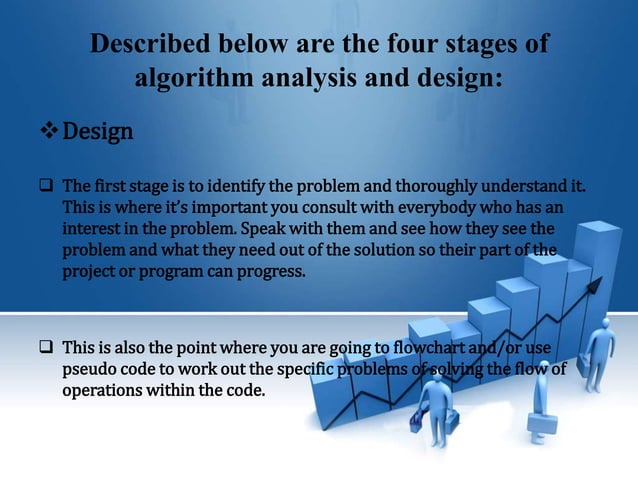 Described below are the four stages of algorithm analysis and design:

❖ Design

❑ The first stage is to identify the problem and thoroughly understand it. This is where it's important you consult with everybody who has an interest in the problem. Speak with them and see how they see the problem and what they need out of the solution so their part of the project or program can progress.

❑ This is also the point where you are going to flowchart and/or use pseudo code to work out the specific problems of solving the flow of operations within the code.